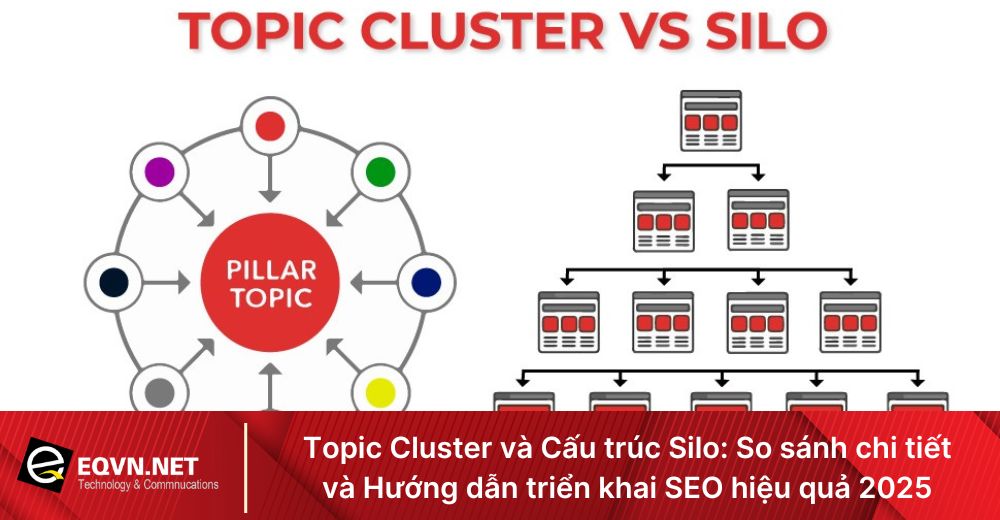 TOPIC CLUSTER VS SILO

PILLAR TOPIC

EQVN.NET
Technology & Commnucations

Topic Cluster và Cấu trúc Silo: So sánh chi tiết và Hướng dẫn triển khai SEO hiệu quả 2025